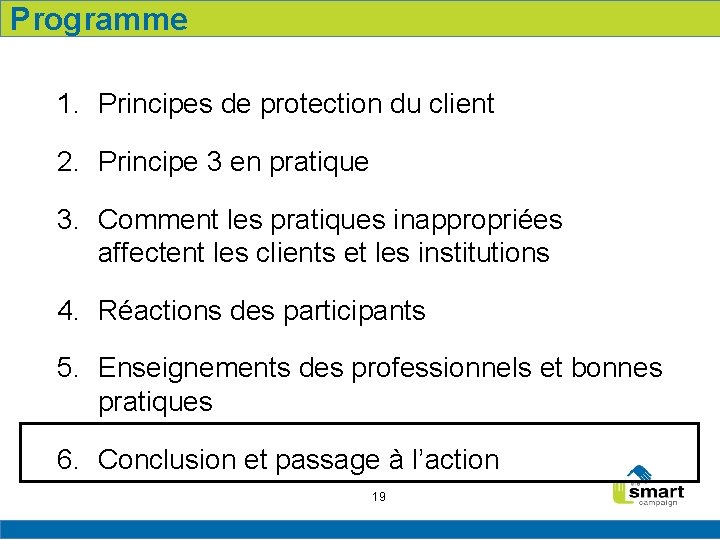 Programme

1. Principes de protection du client

2. Principe 3 en pratique

3. Comment les pratiques inappropriées affectent les clients et les institutions

4. Réactions des participants

5. Enseignements des professionnels et bonnes pratiques

6. Conclusion et passage à l’action

19

smart campaign